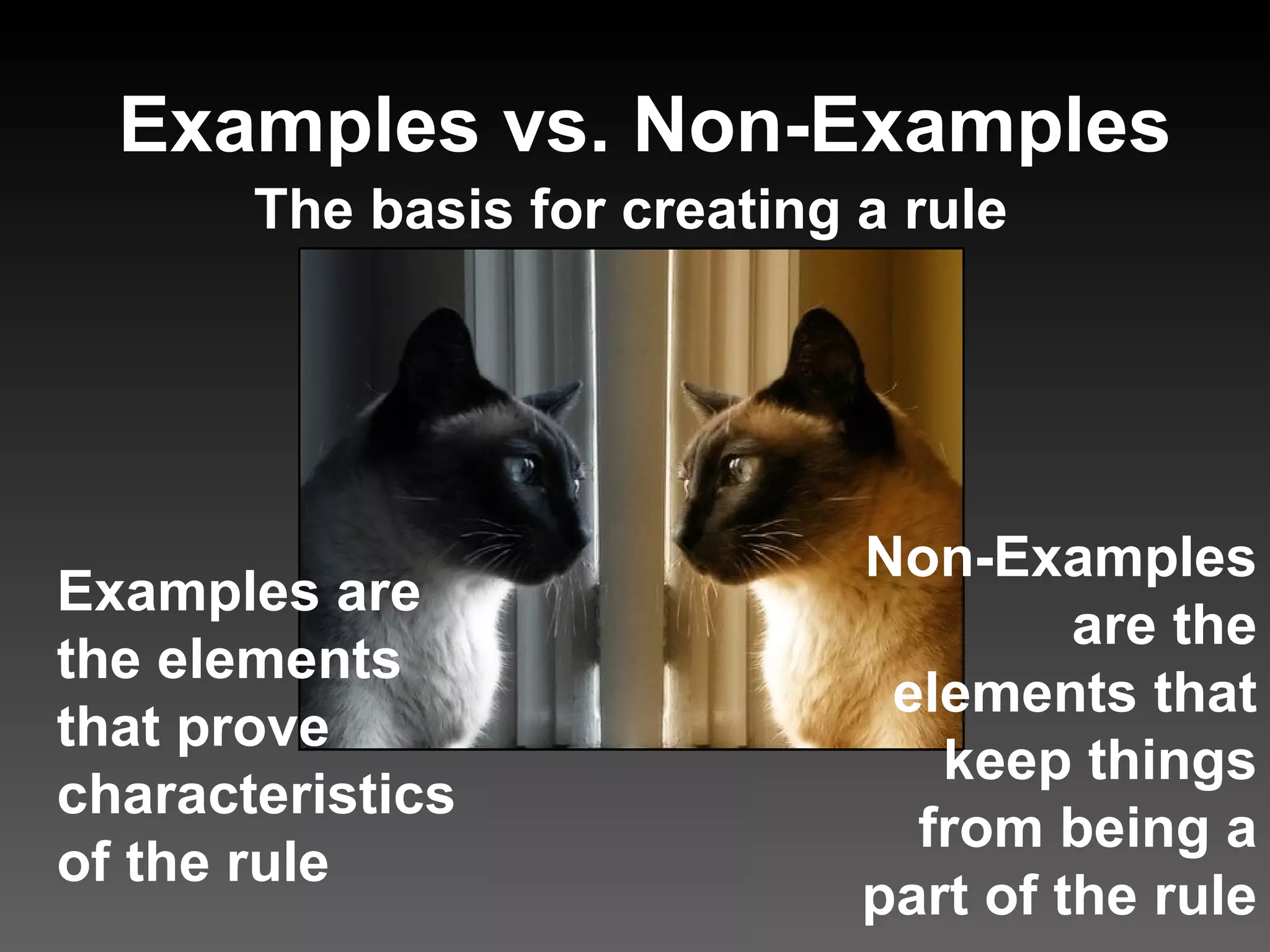 Examples vs. Non-Examples
The basis for creating a rule

Examples are the elements that prove characteristics of the rule

Non-Examples are the elements that keep things from being a part of the rule